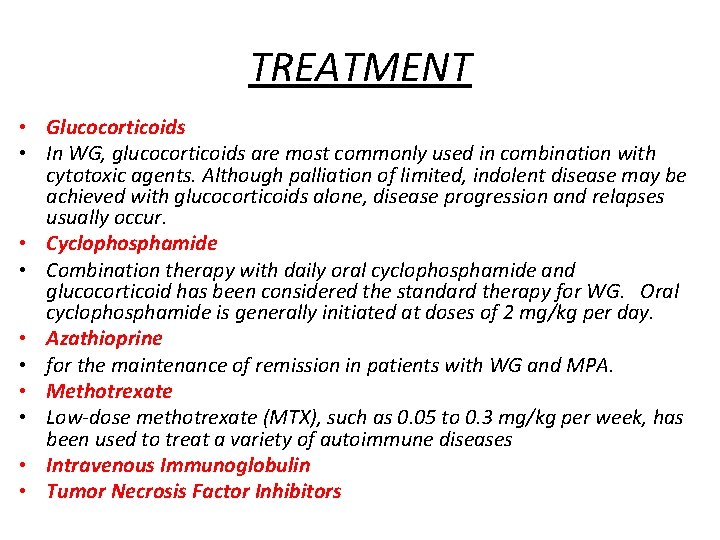 TREATMENT

• Glucocorticoids
• In WG, glucocorticoids are most commonly used in combination with cytotoxic agents. Although palliation of limited, indolent disease may be achieved with glucocorticoids alone, disease progression and relapses usually occur.
• Cyclophosphamide
• Combination therapy with daily oral cyclophosphamide and glucocorticoid has been considered the standard therapy for WG. Oral cyclophosphamide is generally initiated at doses of 2 mg/kg per day.
• Azathioprine
• for the maintenance of remission in patients with WG and MPA.
• Methotrexate
• Low-dose methotrexate (MTX), such as 0.05 to 0.3 mg/kg per week, has been used to treat a variety of autoimmune diseases
• Intravenous Immunoglobulin
• Tumor Necrosis Factor Inhibitors